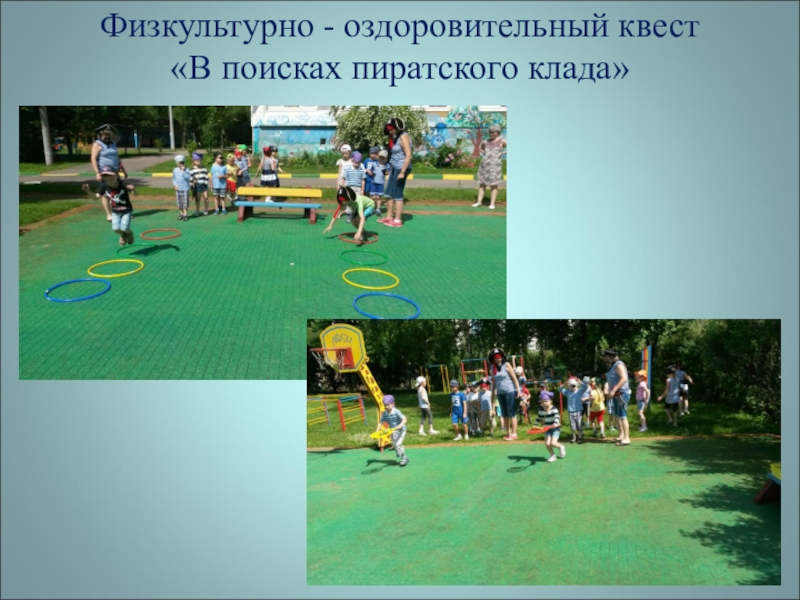 Физкультурно - оздоровительный квест
«В поисках пиратского клада»